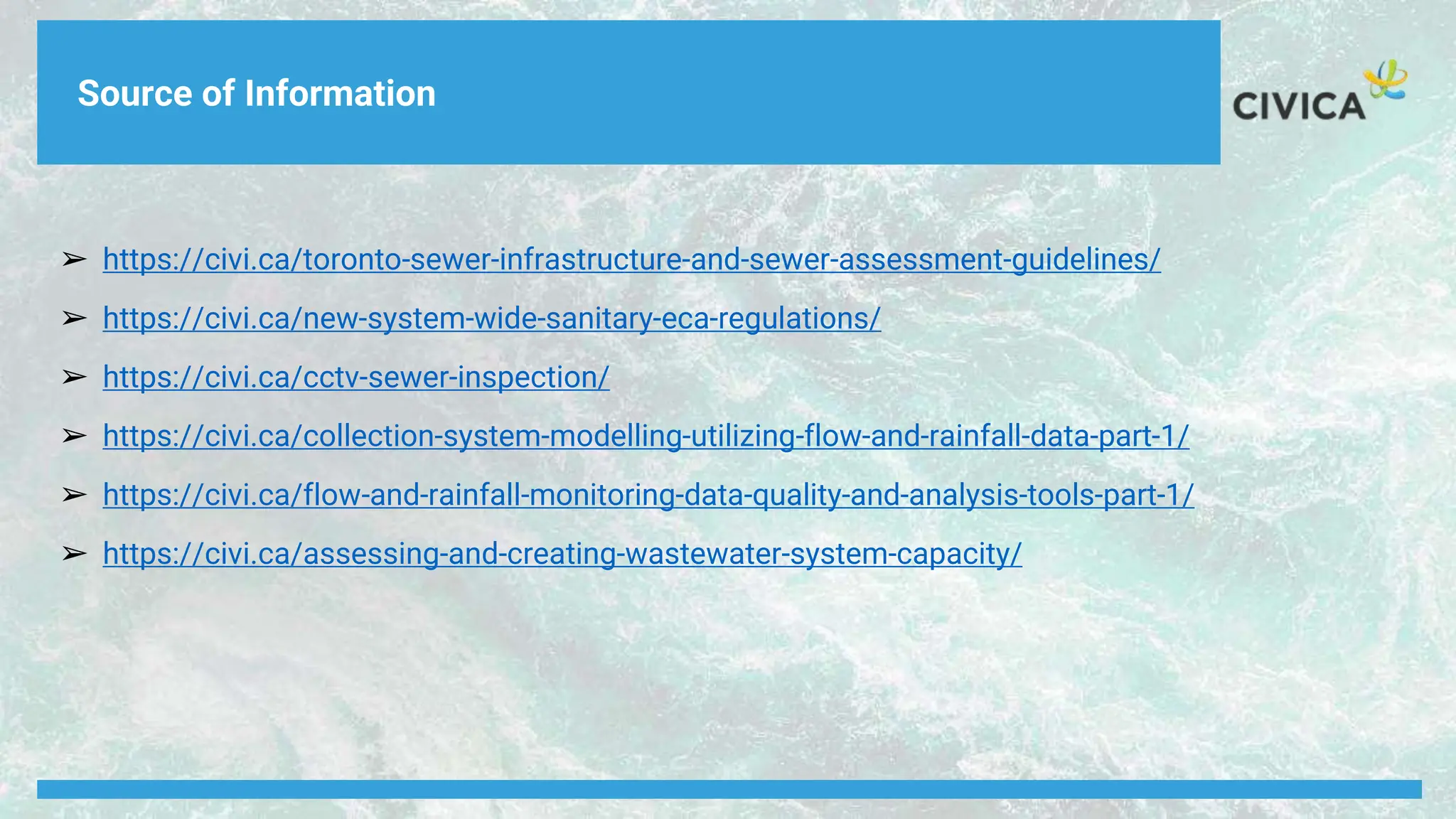 Source of Information

CIVICA

➢ https://civi.ca/toronto-sewer-infrastructure-and-sewer-assessment-guidelines/

➢ https://civi.ca/new-system-wide-sanitary-eca-regulations/

➢ https://civi.ca/cctv-sewer-inspection/

➢ https://civi.ca/collection-system-modelling-utilizing-flow-and-rainfall-data-part-1/

➢ https://civi.ca/flow-and-rainfall-monitoring-data-quality-and-analysis-tools-part-1/

➢ https://civi.ca/assessing-and-creating-wastewater-system-capacity/